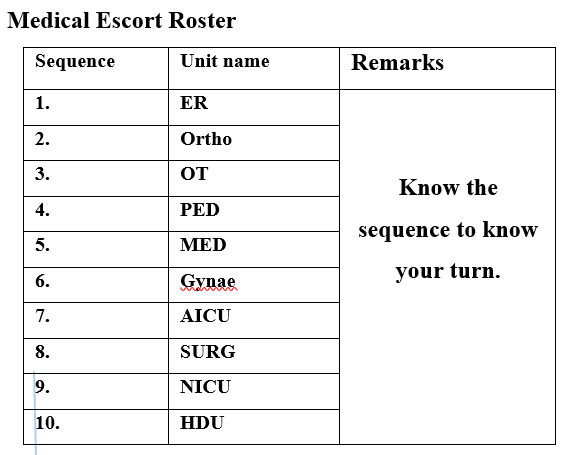 Medical Escort Roster

| Sequence | Unit name | Remarks |
|---|---|---|
| 1. | ER | Know the sequence to know your turn. |
| 2. | Ortho | |
| 3. | OT | |
| 4. | PED | |
| 5. | MED | |
| 6. | Gynae | |
| 7. | AICU | |
| 8. | SURG | |
| 9. | NICU | |
| 10. | HDU | |